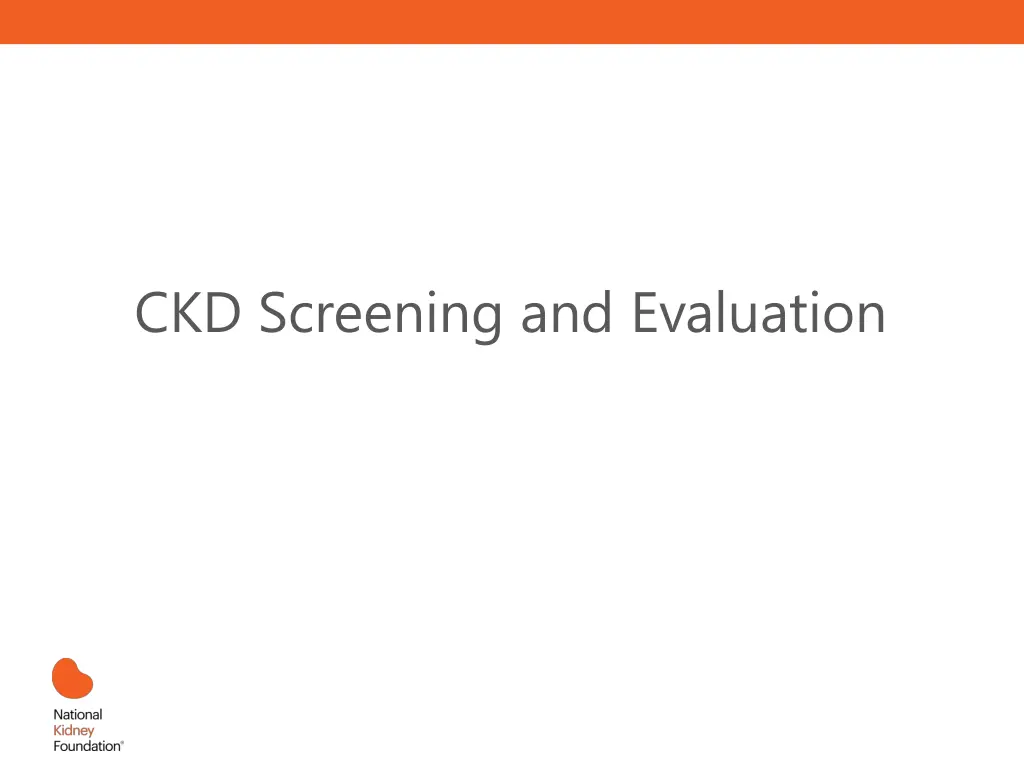 CKD Screening and Evaluation

National
Kidney
Foundation®